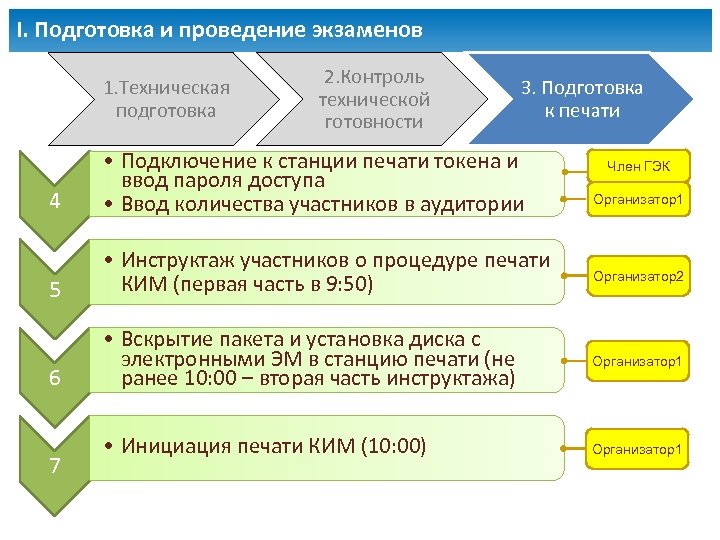 I. Подготовка и проведение экзаменов

1.Техническая подготовка

2.Контроль технической готовности

3. Подготовка к печати

4

• Подключение к станции печати токена и ввод пароля доступа
• Ввод количества участников в аудитории

Член ГЭК

Организатор1

5

• Инструктаж участников о процедуре печати КИМ (первая часть в 9:50)

Организатор2

6

• Вскрытие пакета и установка диска с электронными ЭМ в станцию печати (не ранее 10:00 – вторая часть инструктажа)

Организатор1

7

• Инициация печати КИМ (10:00)

Организатор1